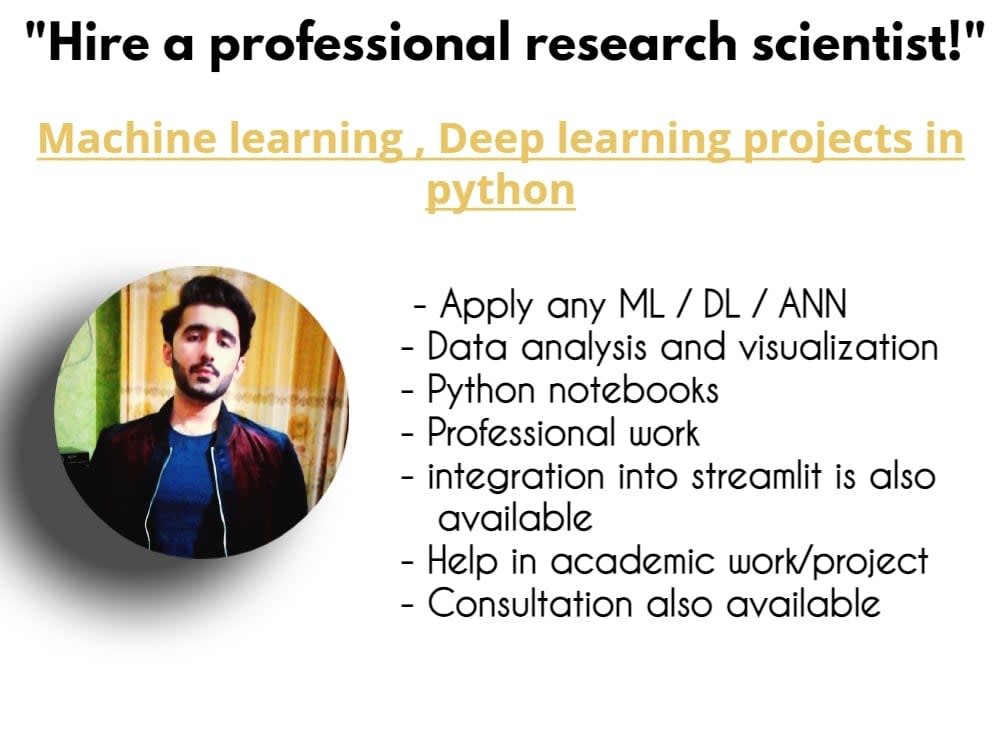 "Hire a professional research scientist!"

Machine learning , Deep learning projects in python

- Apply any ML / DL / ANN
- Data analysis and visualization
- Python notebooks
- Professional work
- integration into streamlit is also available
- Help in academic work/project
- Consultation also available